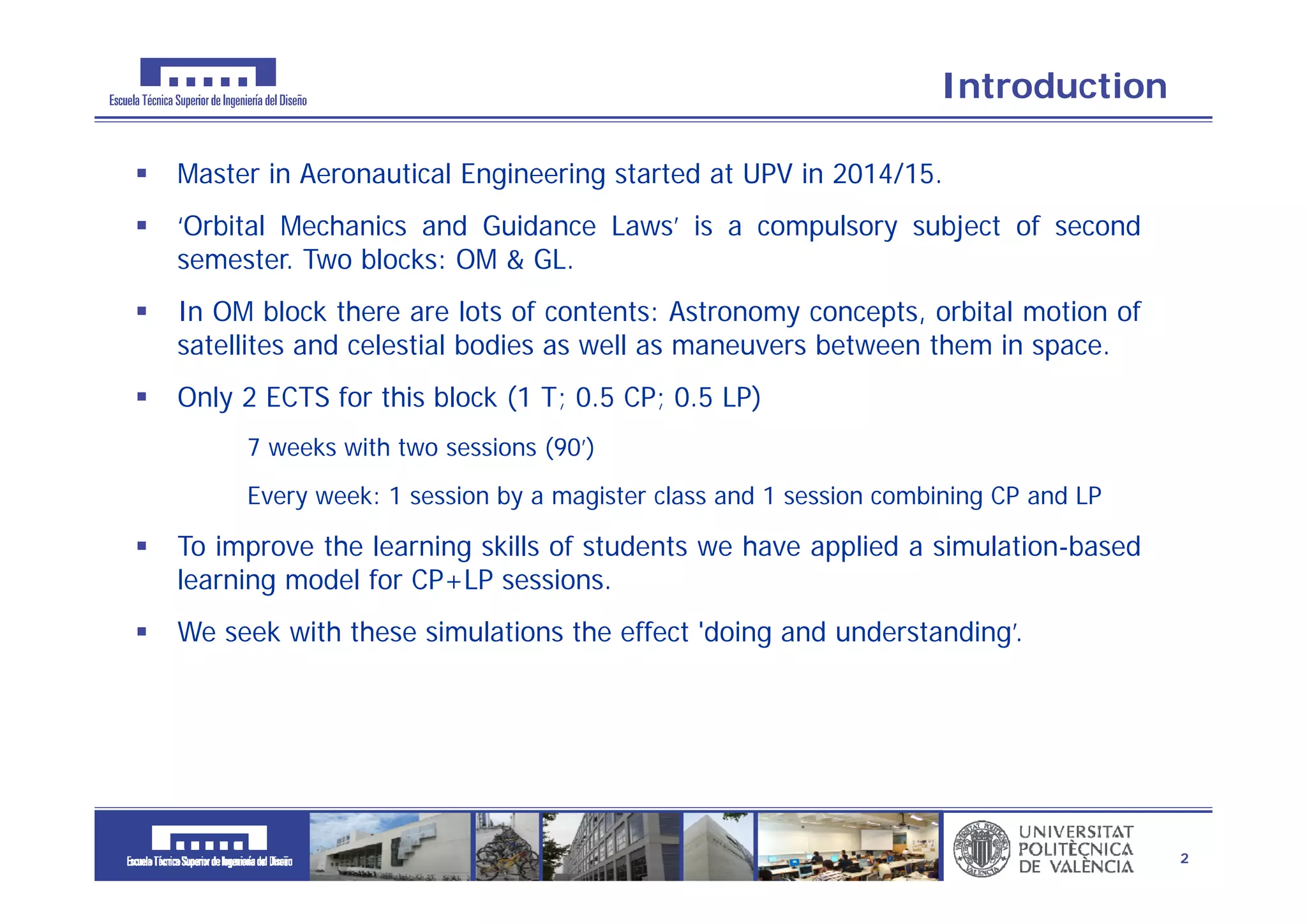 Escuela Técnica Superior de Ingeniería del Diseño

Introduction

▪ Master in Aeronautical Engineering started at UPV in 2014/15.

▪ 'Orbital Mechanics and Guidance Laws' is a compulsory subject of second semester. Two blocks: OM & GL.

▪ In OM block there are lots of contents: Astronomy concepts, orbital motion of satellites and celestial bodies as well as maneuvers between them in space.

▪ Only 2 ECTS for this block (1 T; 0.5 CP; 0.5 LP)

7 weeks with two sessions (90')

Every week: 1 session by a magister class and 1 session combining CP and LP

▪ To improve the learning skills of students we have applied a simulation-based learning model for CP+LP sessions.

▪ We seek with these simulations the effect 'doing and understanding'.

Escuela Técnica Superior de Ingeniería del Diseño

UNIVERSITAT POLITÈCNICA DE VALÈNCIA

2